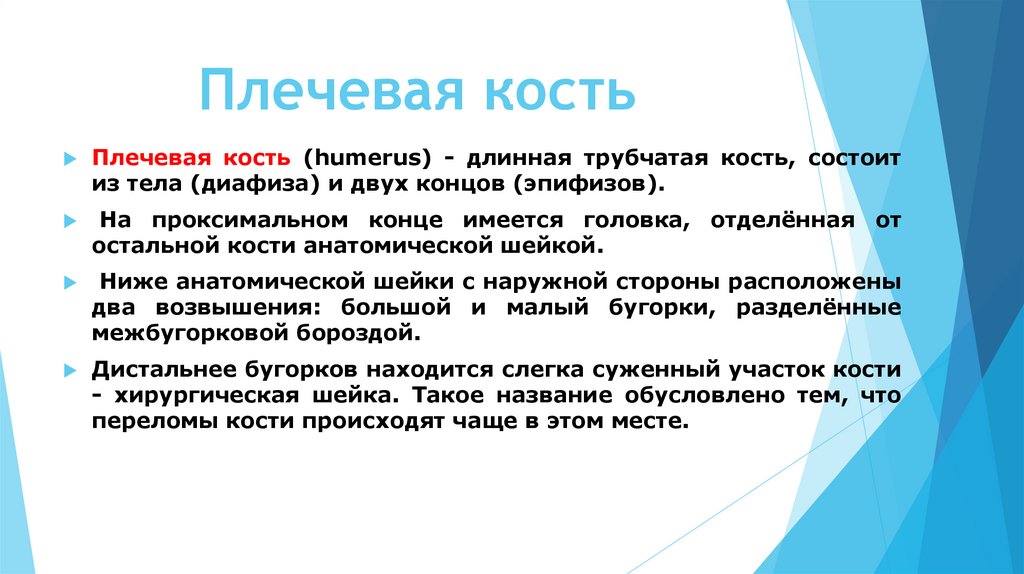 Плечевая кость

Плечевая кость (humerus) - длинная трубчатая кость, состоит из тела (диафиза) и двух концов (эпифизов).

На проксимальном конце имеется головка, отделённая от остальной кости анатомической шейкой.

Ниже анатомической шейки с наружной стороны расположены два возвышения: большой и малый бугорки, разделённые межбугорковой бороздой.

Дистальнее бугорков находится слегка суженный участок кости - хирургическая шейка. Такое название обусловлено тем, что переломы кости происходят чаще в этом месте.